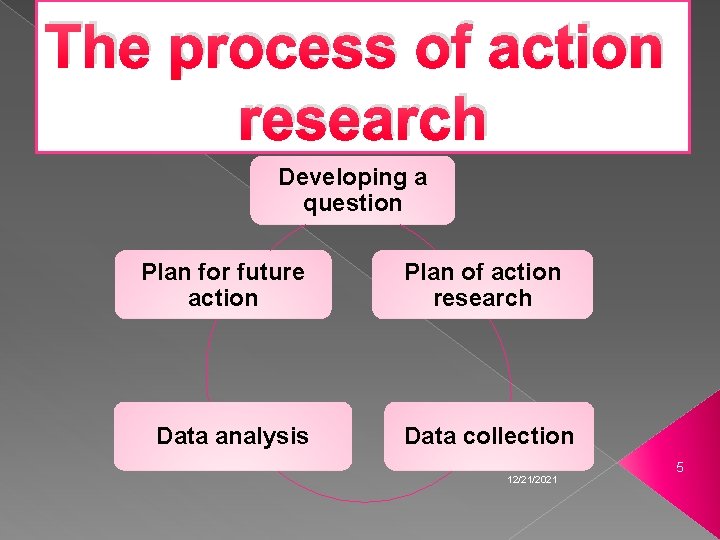 The process of action research

Developing a question

Plan of action research

Data collection

Data analysis

Plan for future action

12/21/2021

5